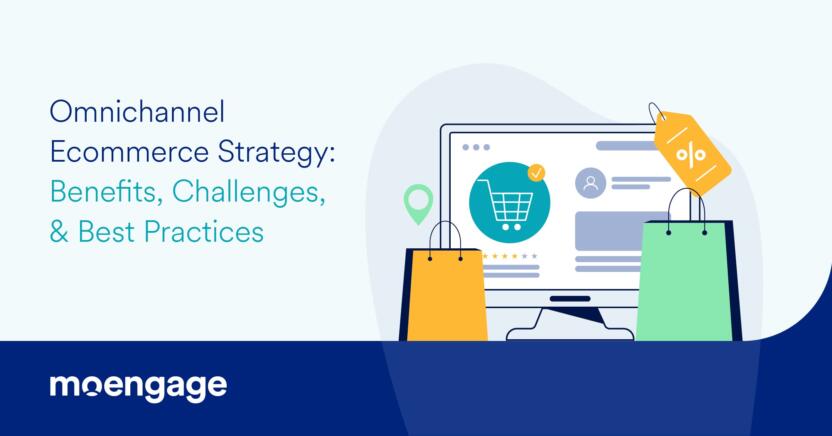 Omnichannel Ecommerce Strategy: Benefits, Challenges, & Best Practices

%

moengage